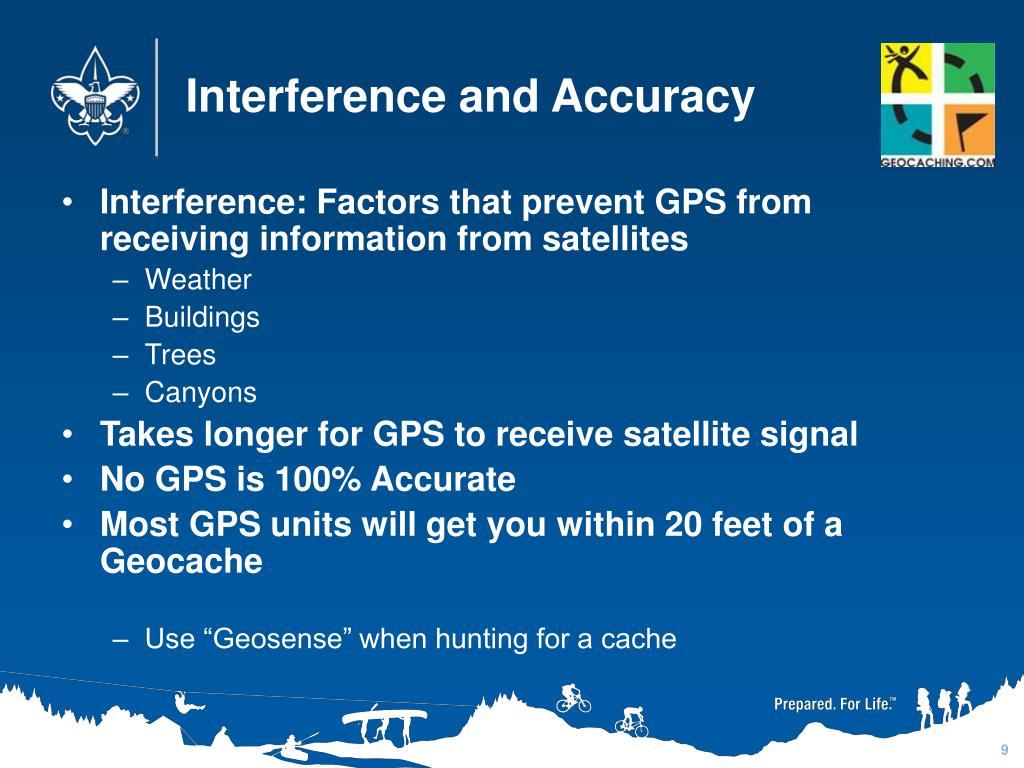 Interference and Accuracy

GEOCACHING.COM

• Interference: Factors that prevent GPS from receiving information from satellites
– Weather
– Buildings
– Trees
– Canyons
• Takes longer for GPS to receive satellite signal
• No GPS is 100% Accurate
• Most GPS units will get you within 20 feet of a Geocache

– Use “Geosense” when hunting for a cache

Prepared. For Life.™

9